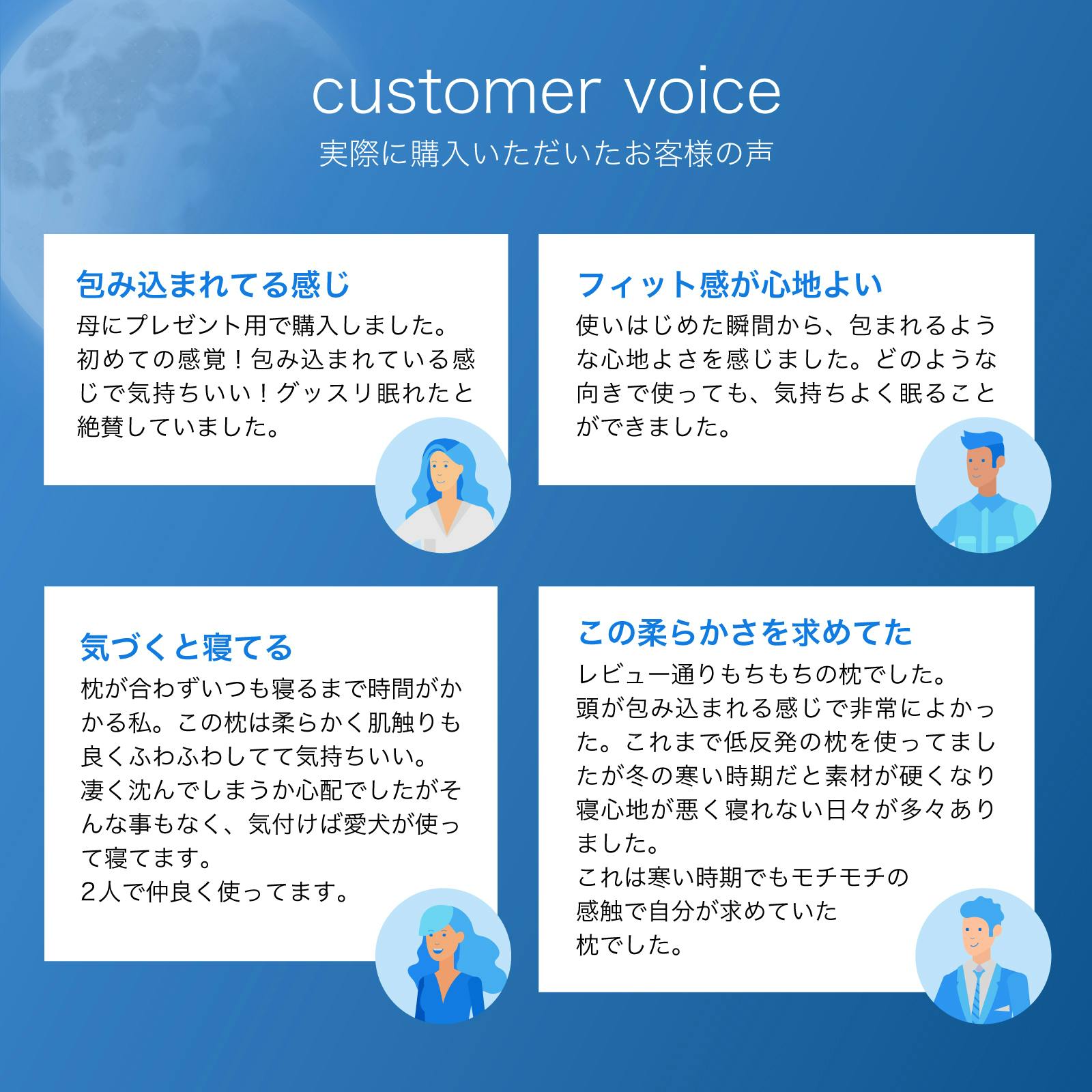 customer voice

実際に購入いただいたお客様の声

包み込まれてる感じ

母にプレゼント用で購入しました。初めての感覚！包み込まれている感じで気持ちいい！グッスリ眠れたと絶賛していました。

フィット感が心地よい

使いはじめた瞬間から、包まれるような心地よさを感じました。どのような向きで使っても、気持ちよく眠ることができました。

気づくと寝てる

枕が合わずいつも寝るまで時間がかかる私。この枕は柔らかく肌触りも良くふわふわしてて気持ちいい。
凄く沈んでしまうか心配でしたがそんな事もなく、気付けば愛犬が使って寝てます。
2人で仲良く使ってます。

この柔らかさを求めてた

レビュー通りもちもちの枕でした。
頭が包み込まれる感じで非常によかった。これまで低反発の枕を使ってましたが冬の寒い時期だと素材が硬くなり寝心地が悪く寝れない日々が多々ありました。
これは寒い時期でもモチモチの感触で自分が求めていた枕でした。